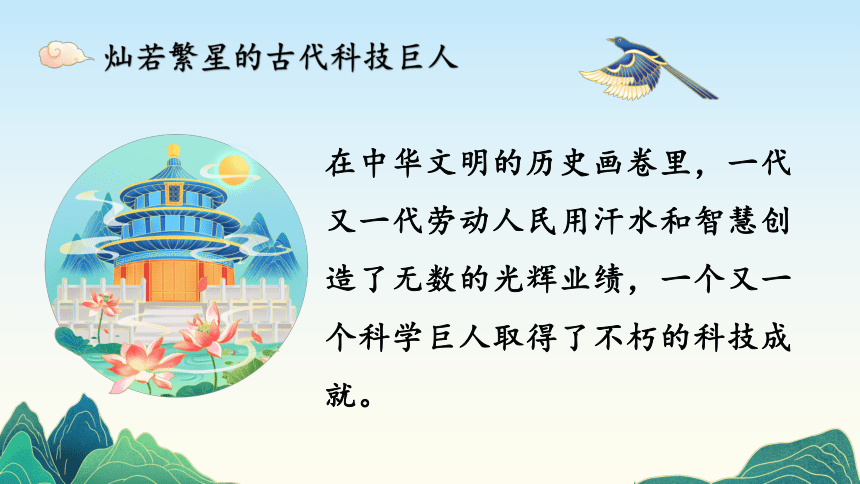 灿若繁星的古代科技巨人

在中华文明的历史画卷里，一代又一代劳动人民用汗水和智慧创造了无数的光辉业绩，一个又一个科学巨人取得了不朽的科技成就。